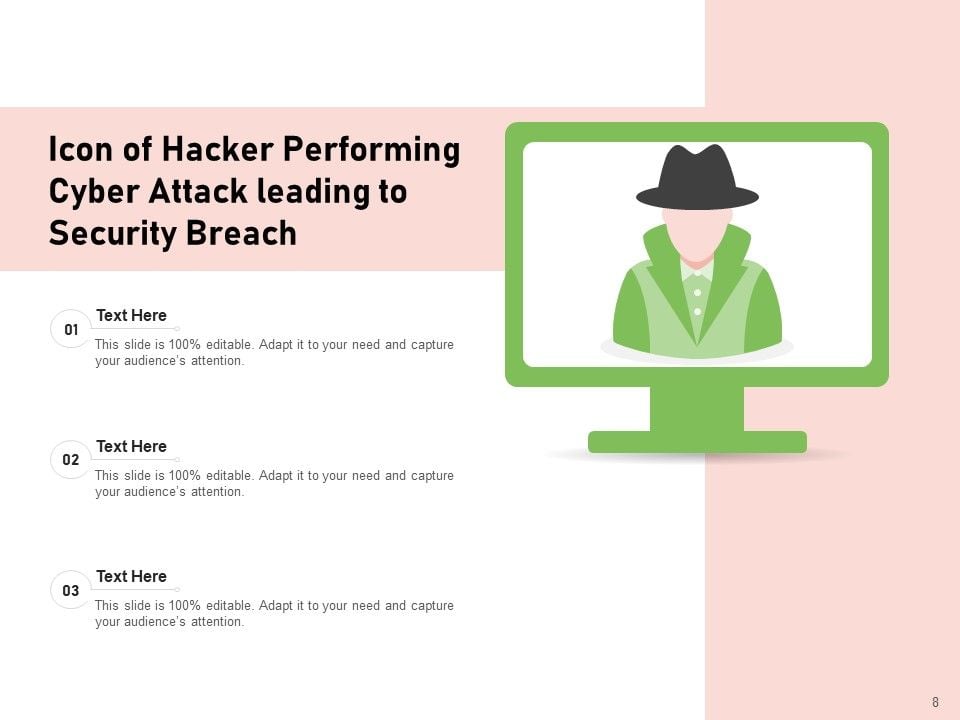 Icon of Hacker Performing Cyber Attack leading to Security Breach

01
Text Here
This slide is 100% editable. Adapt it to your need and capture your audience's attention.

02
Text Here
This slide is 100% editable. Adapt it to your need and capture your audience's attention.

03
Text Here
This slide is 100% editable. Adapt it to your need and capture your audience's attention.

8